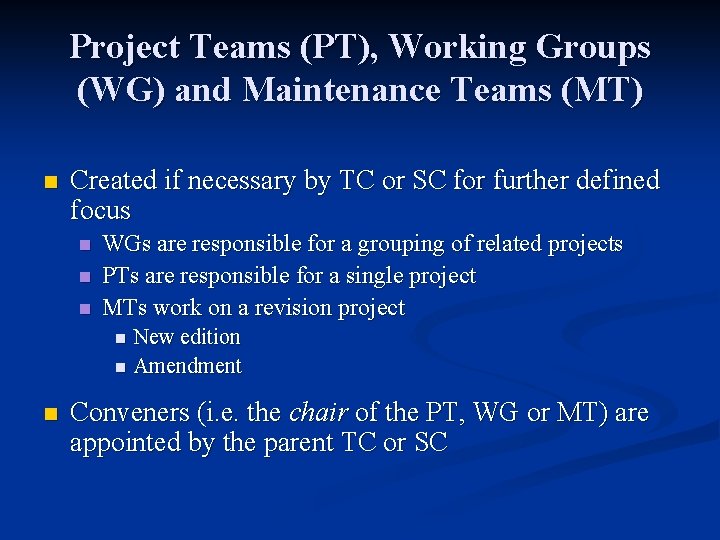 Project Teams (PT), Working Groups (WG) and Maintenance Teams (MT)

Created if necessary by TC or SC for further defined focus

WGs are responsible for a grouping of related projects

PTs are responsible for a single project

MTs work on a revision project

New edition

Amendment

Conveners (i.e. the chair of the PT, WG or MT) are appointed by the parent TC or SC